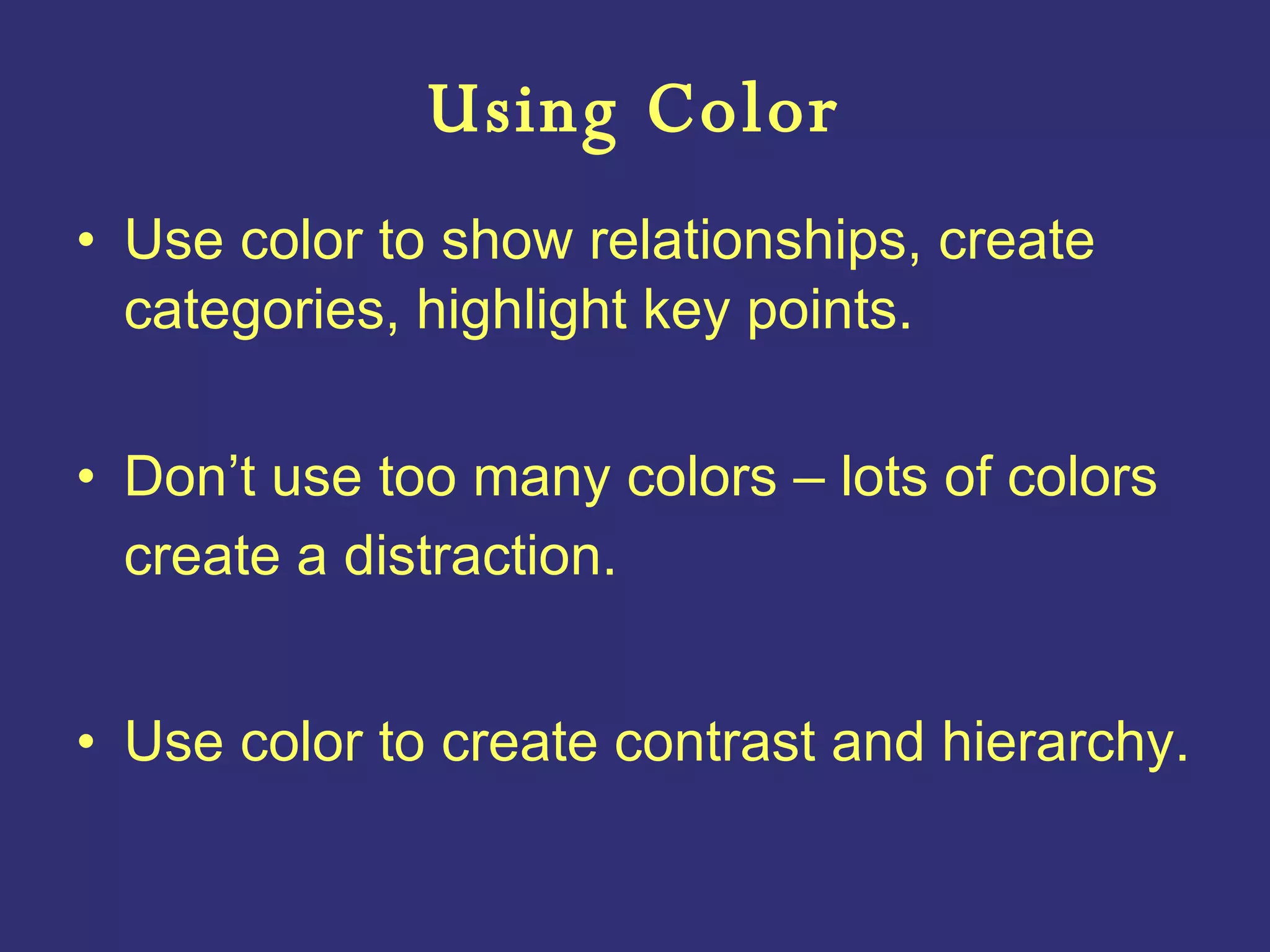 Using Color

• Use color to show relationships, create categories, highlight key points.

• Don’t use too many colors – lots of colors create a distraction.

• Use color to create contrast and hierarchy.